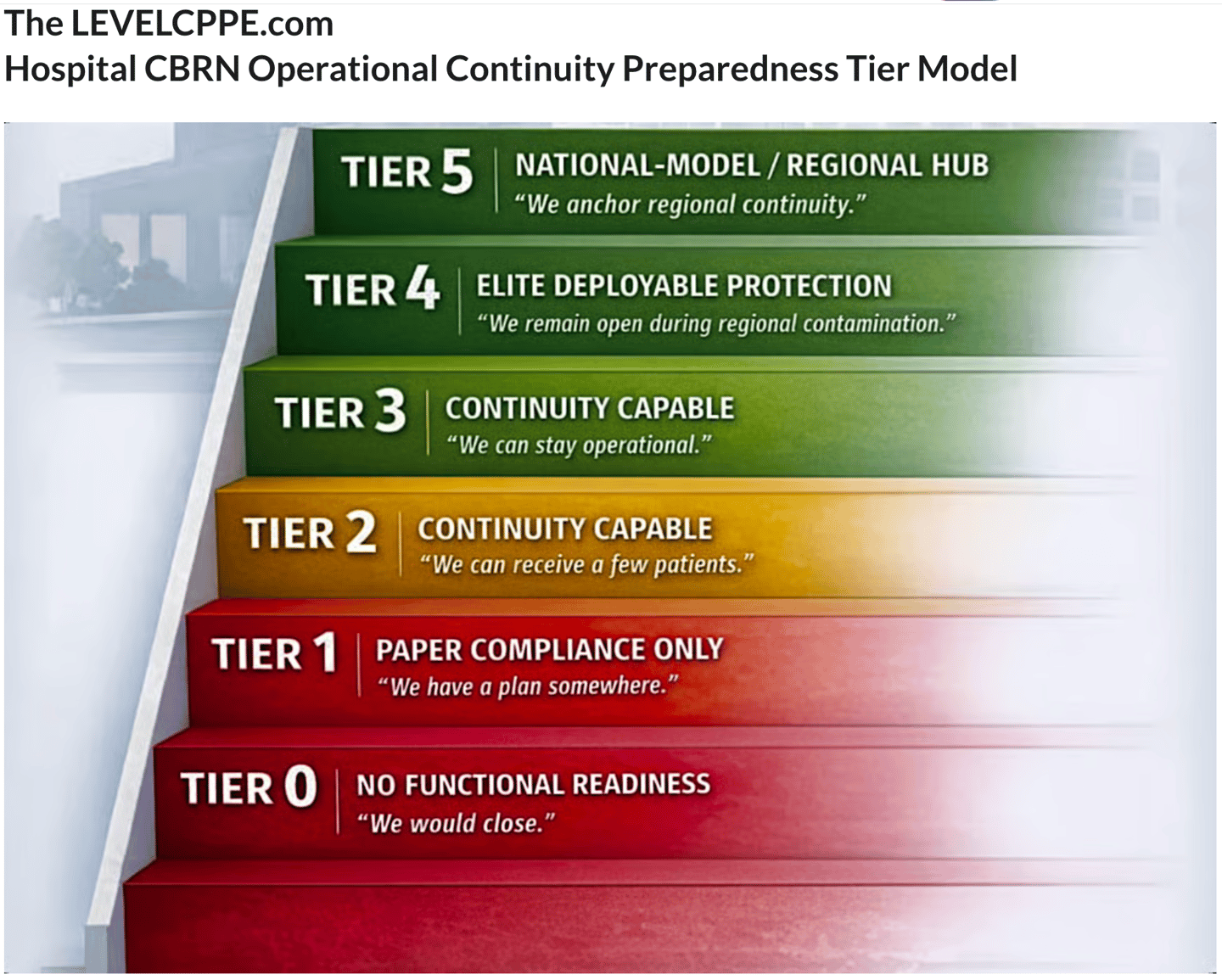 The LEVELCPPE.com
Hospital CBRN Operational Continuity Preparedness Tier Model

TIER 5 NATIONAL-MODEL / REGIONAL HUB
“We anchor regional continuity.”

TIER 4 ELITE DEPLOYABLE PROTECTION
“We remain open during regional contamination.”

TIER 3 CONTINUITY CAPABLE
“We can stay operational.”

TIER 2 CONTINUITY CAPABLE
“We can receive a few patients.”

TIER 1 PAPER COMPLIANCE ONLY
“We have a plan somewhere.”

TIER 0 NO FUNCTIONAL READINESS
“We would close.”